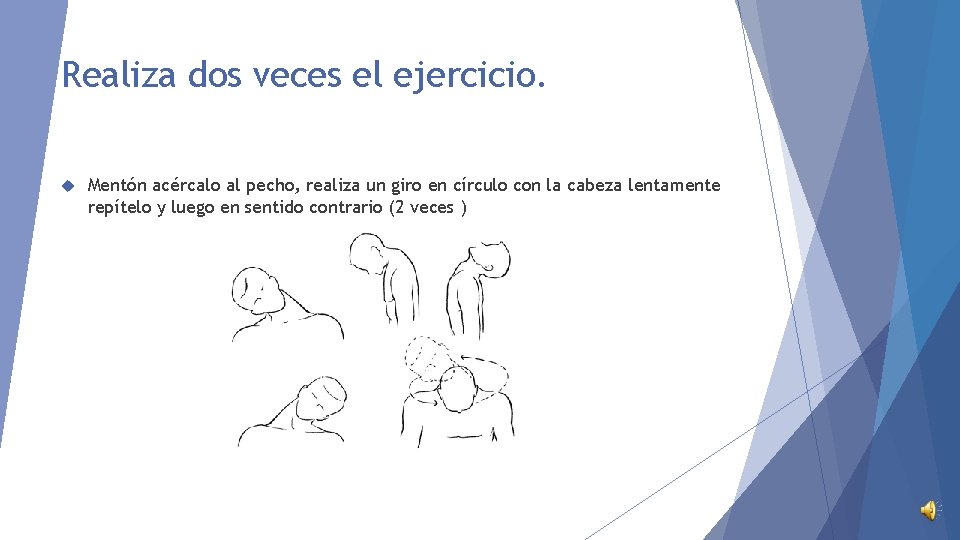 Realiza dos veces el ejercicio.

Mentón acércalo al pecho, realiza un giro en círculo con la cabeza lentamente repítelo y luego en sentido contrario (2 veces )